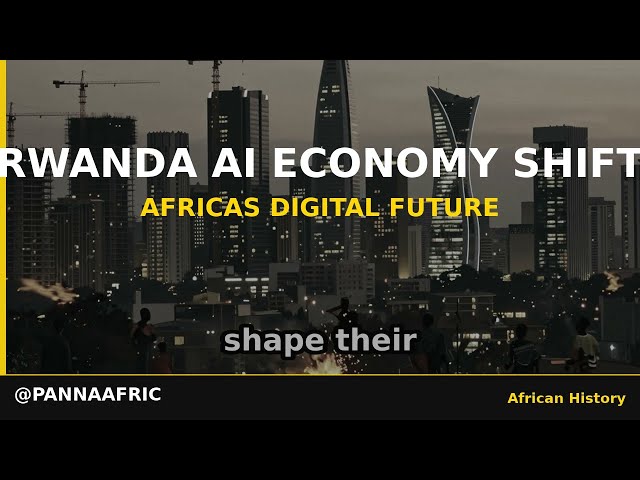 RWANDA AI ECONOMY SHIFT

AFRICAS DIGITAL FUTURE

shape their

@PANNAAFRIC

African History